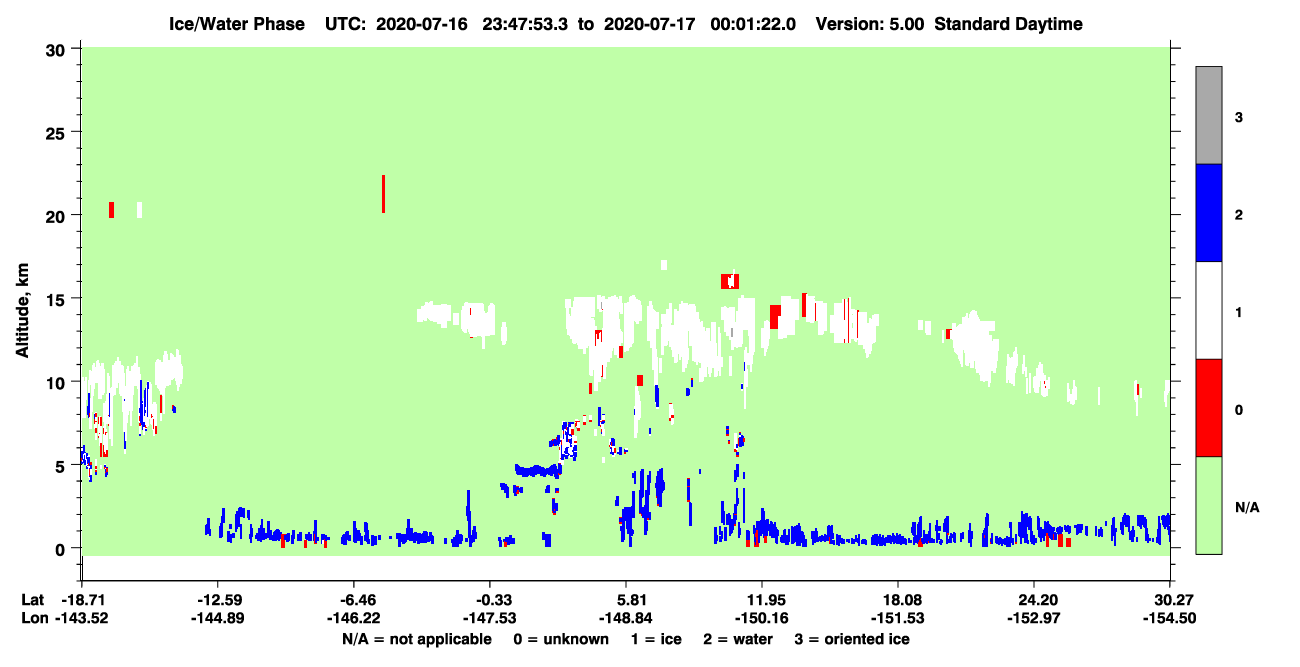 Ice/Water Phase UTC: 2020-07-16 23:47:53.3 to 2020-07-17 00:01:22.0 Version: 5.00 Standard Daytime

Altitude, km

30
25
20
15
10
5
0

3
2
1
0
N/A

Lat -18.71 -12.59 -6.46 -0.33 5.81 11.95 18.08 24.20 30.27
Lon -143.52 -144.89 -146.22 -147.53 -148.84 -150.16 -151.53 -152.97 -154.50

N/A = not applicable 0 = unknown 1 = ice 2 = water 3 = oriented ice